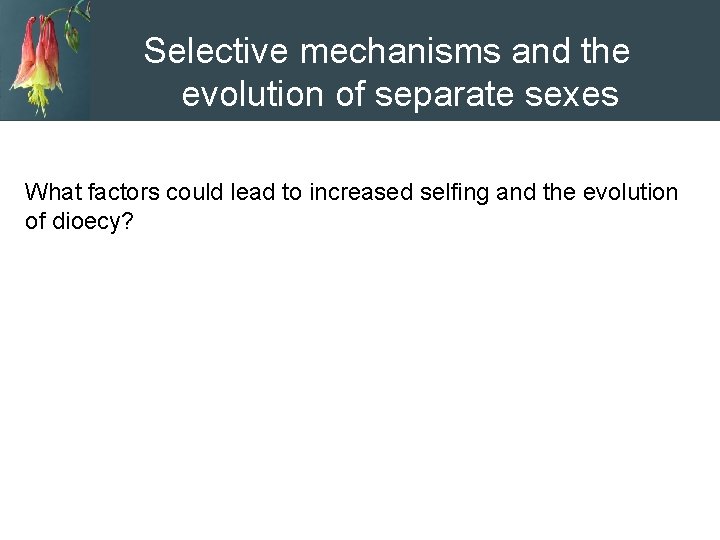 Selective mechanisms and the evolution of separate sexes

What factors could lead to increased selfing and the evolution of dioecy?